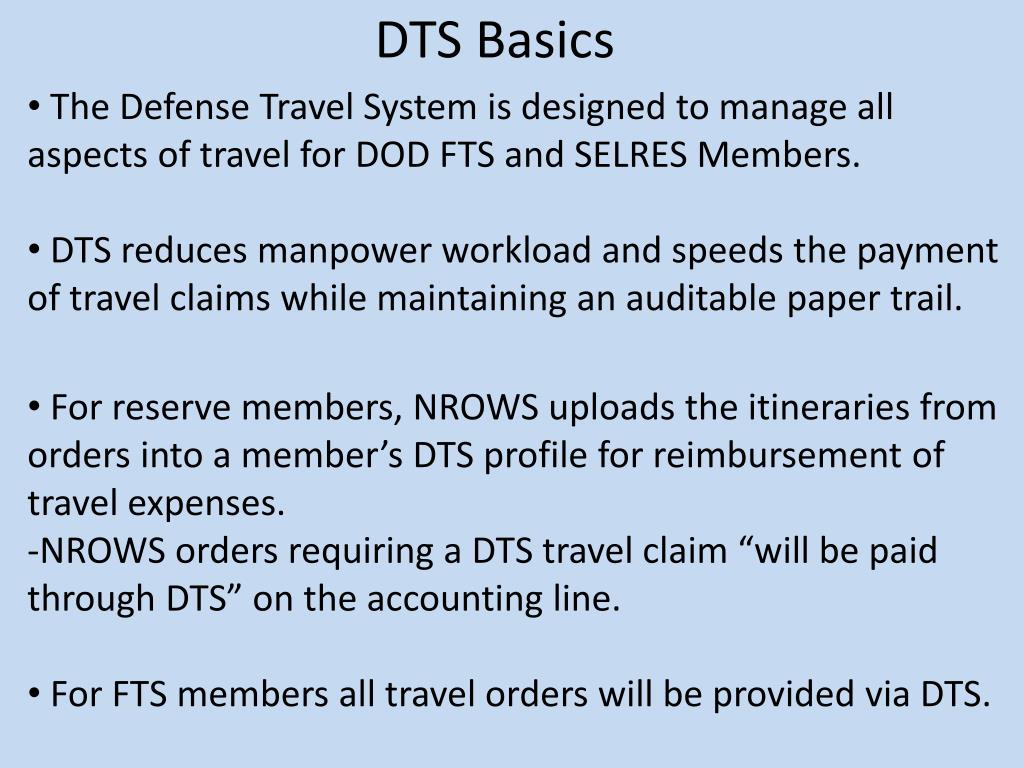 DTS Basics

• The Defense Travel System is designed to manage all aspects of travel for DOD FTS and SELRES Members.

• DTS reduces manpower workload and speeds the payment of travel claims while maintaining an auditable paper trail.

• For reserve members, NROWS uploads the itineraries from orders into a member’s DTS profile for reimbursement of travel expenses.
-NROWS orders requiring a DTS travel claim “will be paid through DTS” on the accounting line.

• For FTS members all travel orders will be provided via DTS.